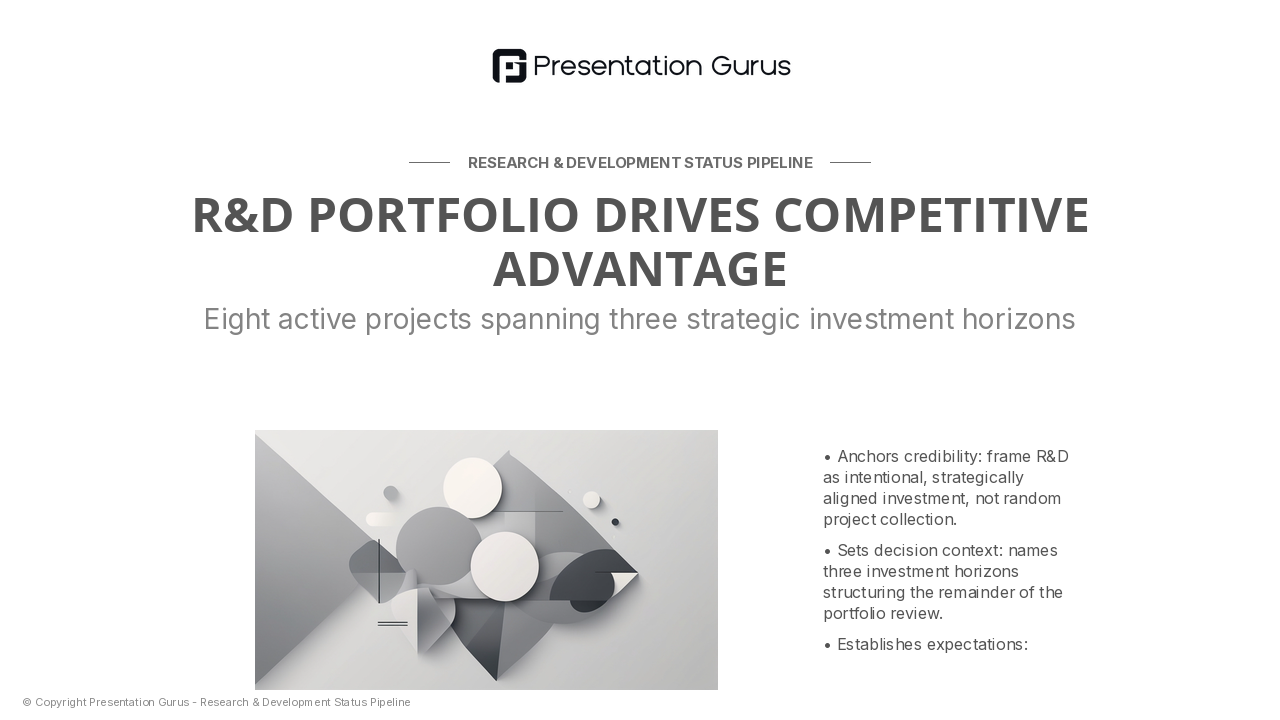 Presentation Gurus

RESEARCH & DEVELOPMENT STATUS PIPELINE

R&D PORTFOLIO DRIVES COMPETITIVE ADVANTAGE

Eight active projects spanning three strategic investment horizons

• Anchors credibility: frame R&D as intentional, strategically aligned investment, not random project collection.

• Sets decision context: names three investment horizons structuring the remainder of the portfolio review.

• Establishes expectations:

© Copyright Presentation Gurus - Research & Development Status Pipeline